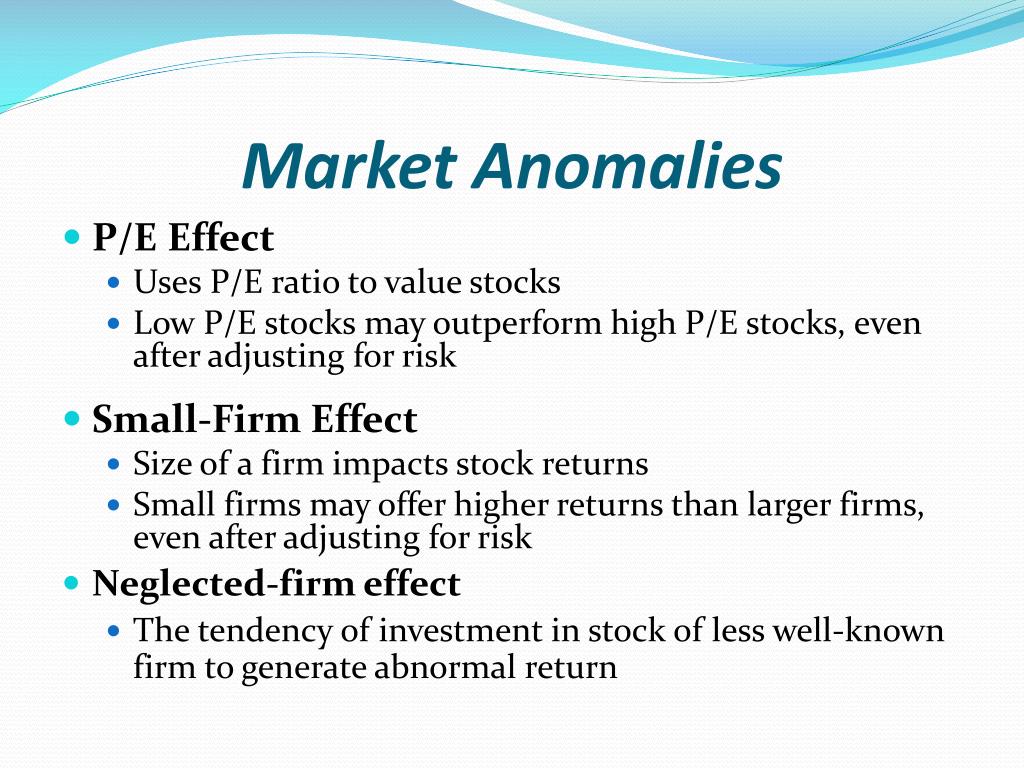 Market Anomalies

- P/E Effect
  - Uses P/E ratio to value stocks
  - Low P/E stocks may outperform high P/E stocks, even after adjusting for risk
- Small-Firm Effect
  - Size of a firm impacts stock returns
  - Small firms may offer higher returns than larger firms, even after adjusting for risk
- Neglected-firm effect
  - The tendency of investment in stock of less well-known firm to generate abnormal return